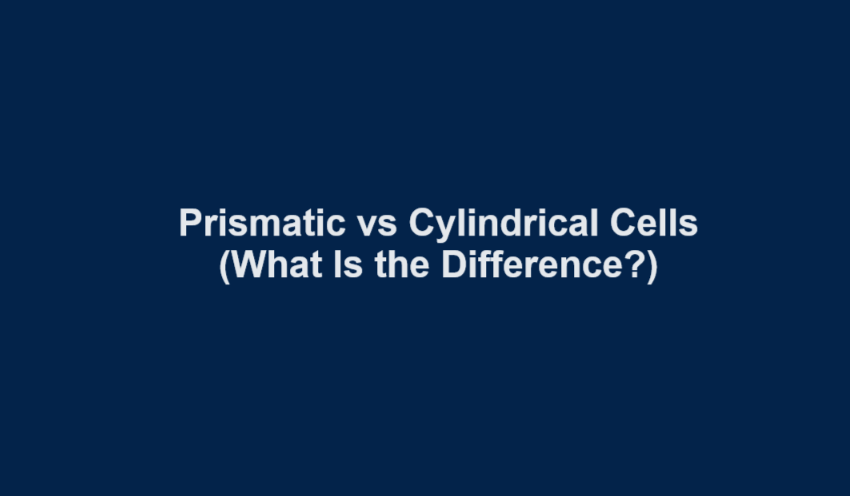 Prismatic vs Cylindrical Cells
(What Is the Difference?)